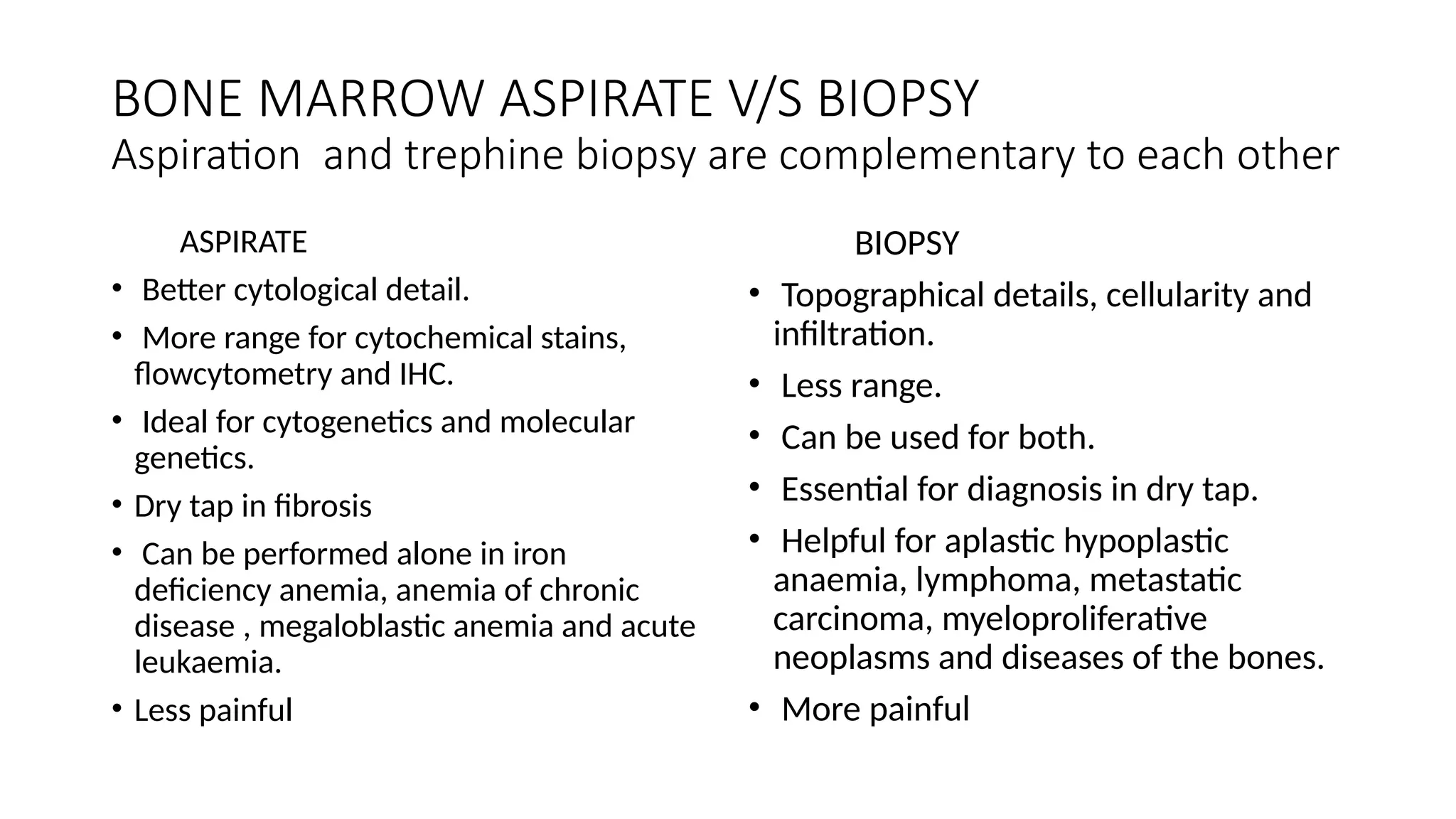 BONE MARROW ASPIRATE V/S BIOPSY
Aspiration and trephine biopsy are complementary to each other

ASPIRATE

• Better cytological detail.
• More range for cytochemical stains, flowcytometry and IHC.
• Ideal for cytogenetics and molecular genetics.
• Dry tap in fibrosis
• Can be performed alone in iron deficiency anemia, anemia of chronic disease , megaloblastic anemia and acute leukaemia.
• Less painful

BIOPSY

• Topographical details, cellularity and infiltration.
• Less range.
• Can be used for both.
• Essential for diagnosis in dry tap.
• Helpful for aplastic hypoplastic anaemia, lymphoma, metastatic carcinoma, myeloproliferative neoplasms and diseases of the bones.
• More painful